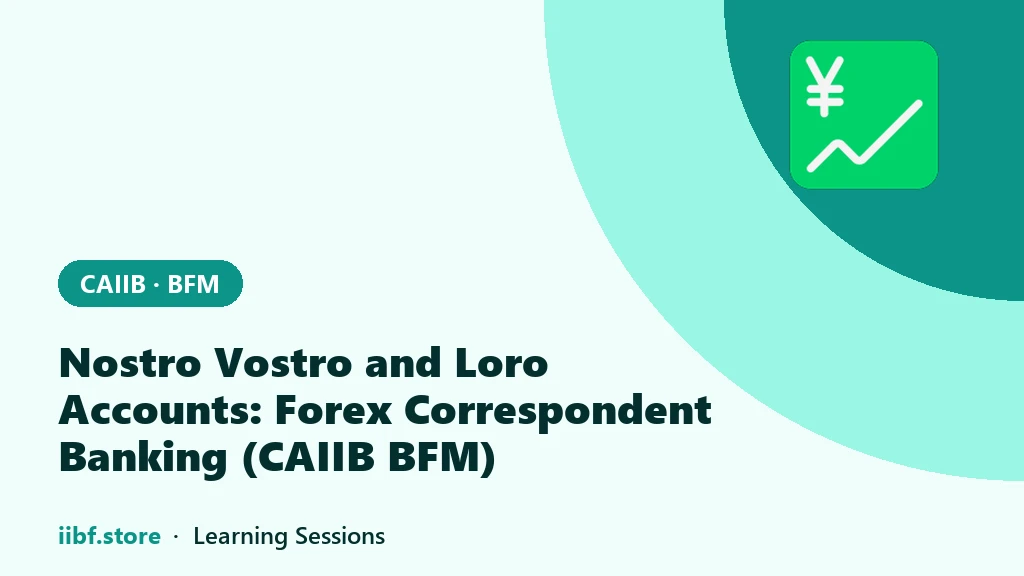 ¥

CAIIB · BFM

Nostro Vostro and Loro Accounts: Forex Correspondent Banking (CAIIB BFM)

iibf.store · Learning Sessions